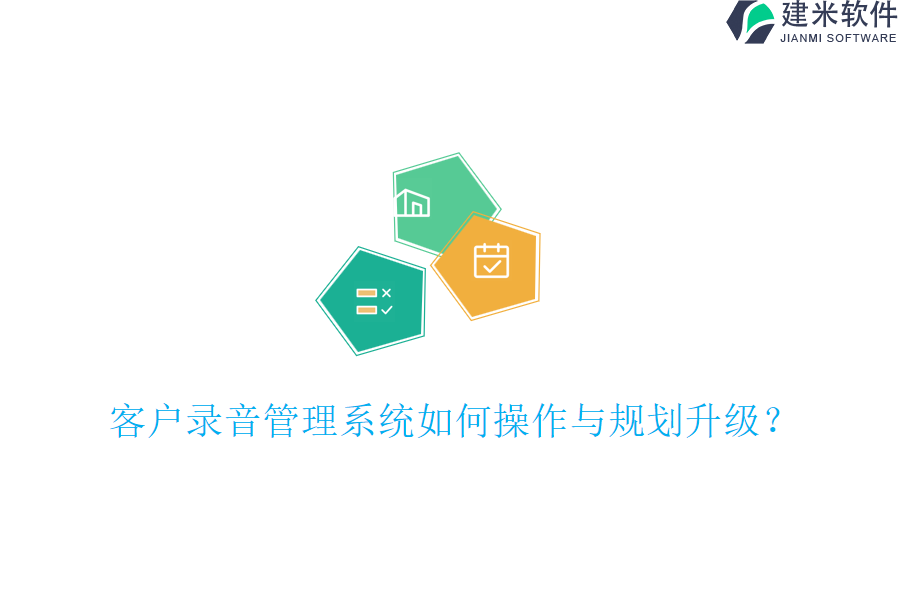 建米软件
JIANMI SOFTWARE

客户录音管理系统如何操作与规划升级？